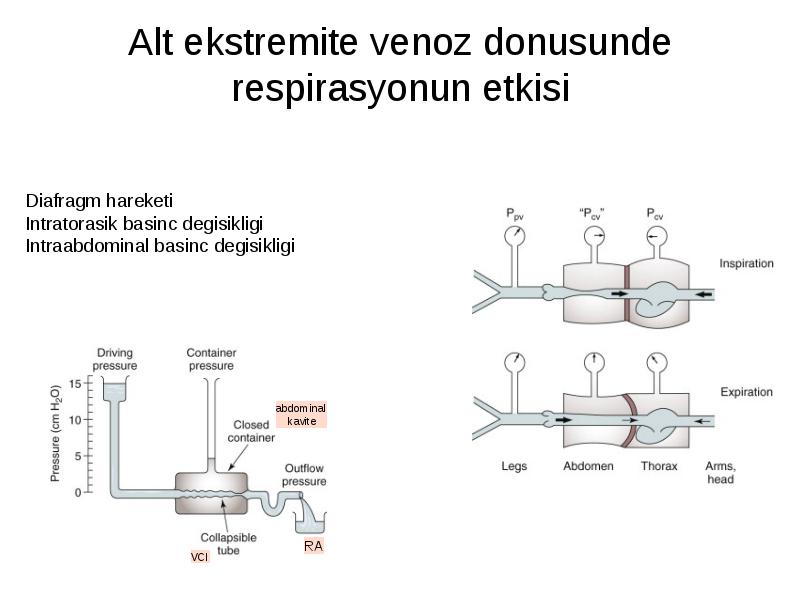 Alt ekstremite venoz donusunde respirasyonun etkisi

Diafragm hareketi
Intratorasik basinc degisikligi
Intraabdominal basinc degisikligi

Driving pressure

Container pressure

Pressure (cm $H_2O$)

15
10
5
0

abdominal kavite

Closed container

Outflow pressure

Collapsible tube

VCI

RA

$P_{pv}$

"$P_{cv}$"

$P_{cv}$

Inspiration

Expiration

Legs

Abdomen

Thorax

Arms, head